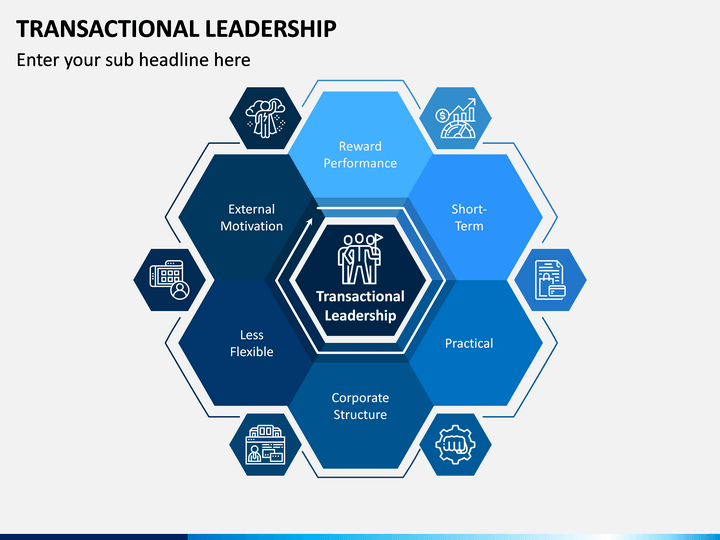 TRANSACTIONAL LEADERSHIP

Enter your sub headline here

Reward Performance

Short-Term

Practical

Corporate Structure

Less Flexible

External Motivation

Transactional Leadership